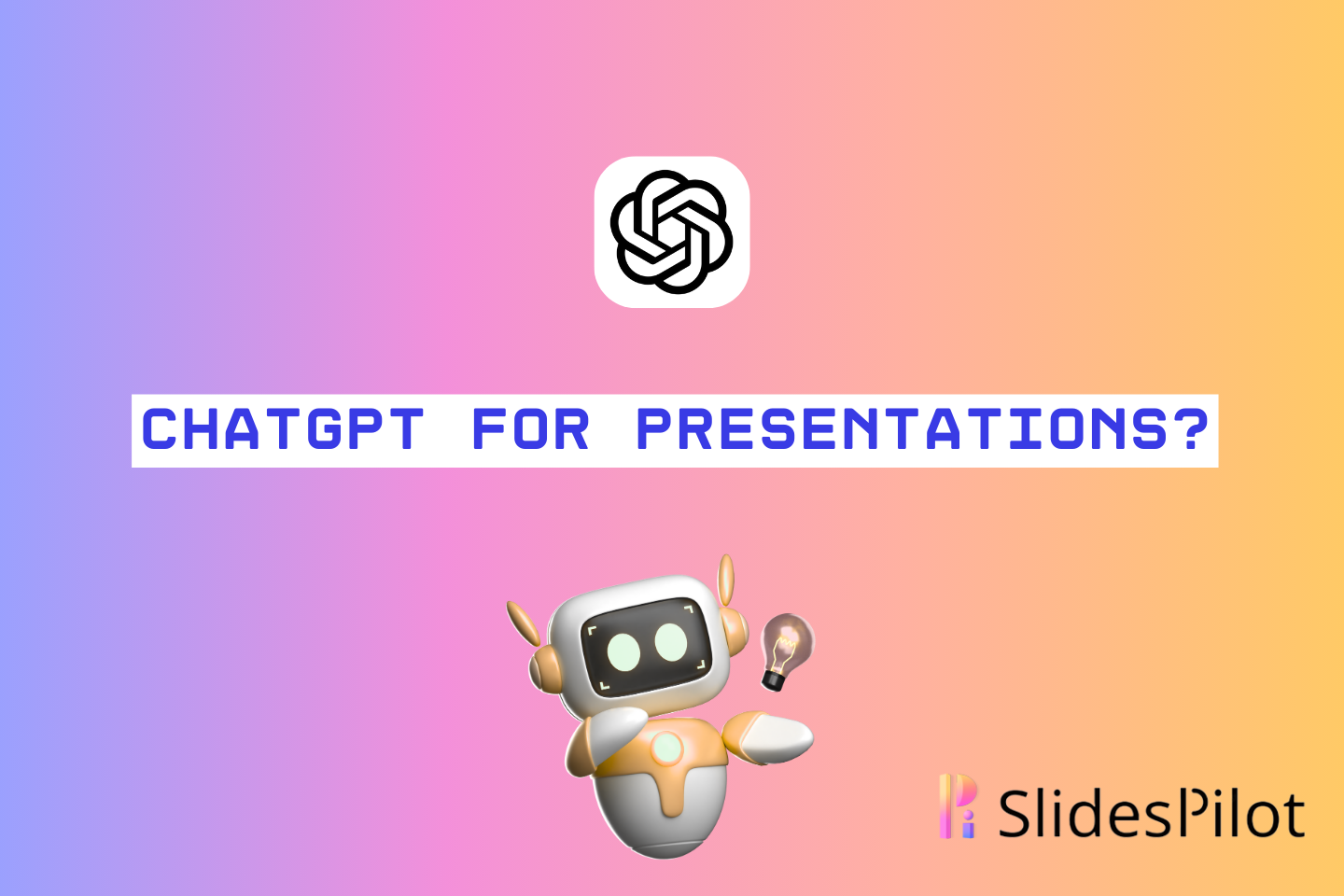 CHATGPT FOR PRESENTATIONS?

SlidesPilot